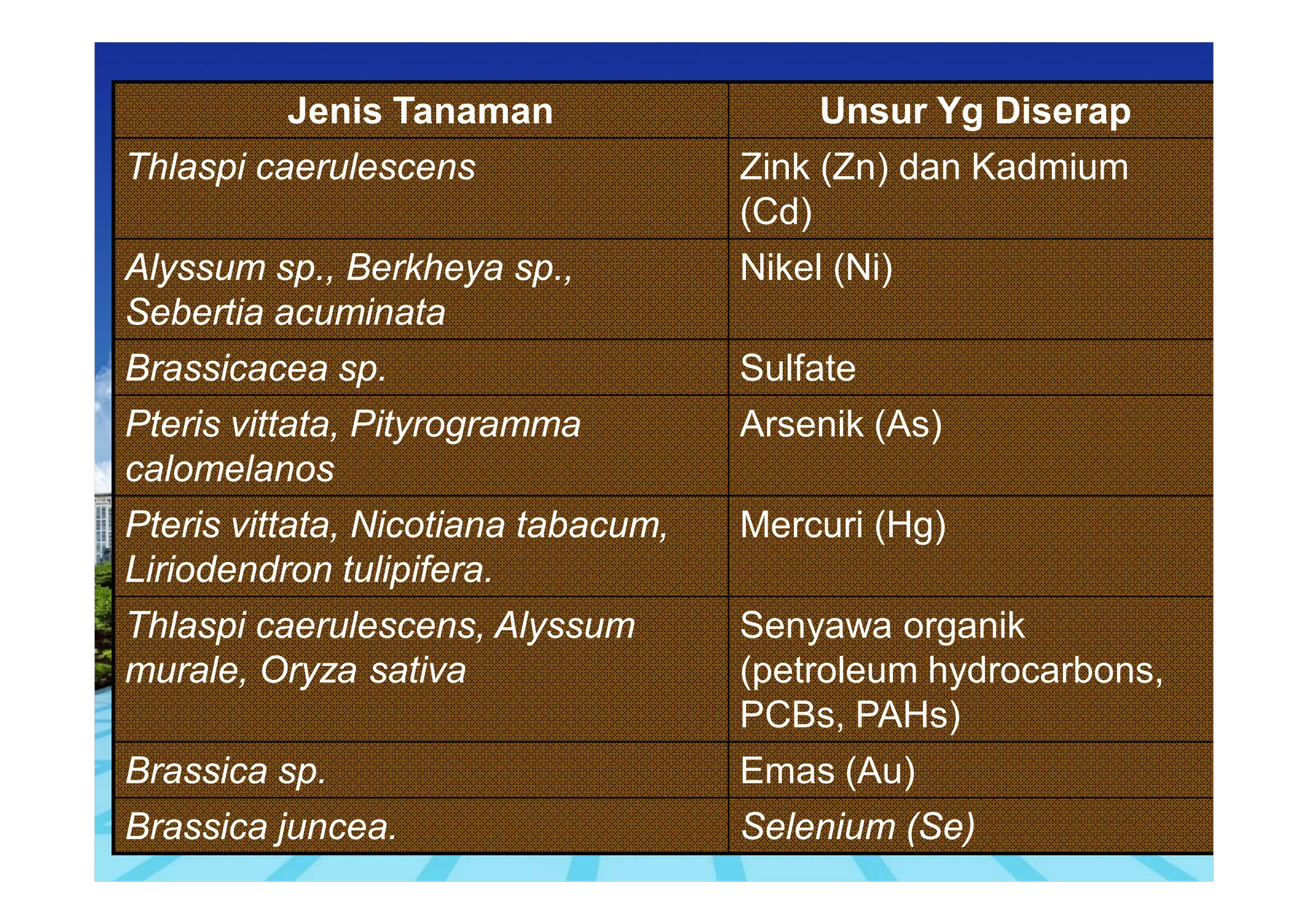 | Jenis Tanaman | Unsur Yg Diserap |
|---|---|
| Thlaspi caerulescens | Zink (Zn) dan Kadmium (Cd) |
| Alyssum sp., Berkheya sp., Sebertia acuminata | Nikel (Ni) |
| Brassicacea sp. | Sulfate |
| Pteris vittata, Pityrogramma calomelanos | Arsenik (As) |
| Pteris vittata, Nicotiana tabacum, Liriodendron tulipifera. | Mercuri (Hg) |
| Thlaspi caerulescens, Alyssum murale, Oryza sativa | Senyawa organik (petroleum hydrocarbons, PCBs, PAHs) |
| Brassica sp. | Emas (Au) |
| Brassica juncea. | Selenium (Se) |